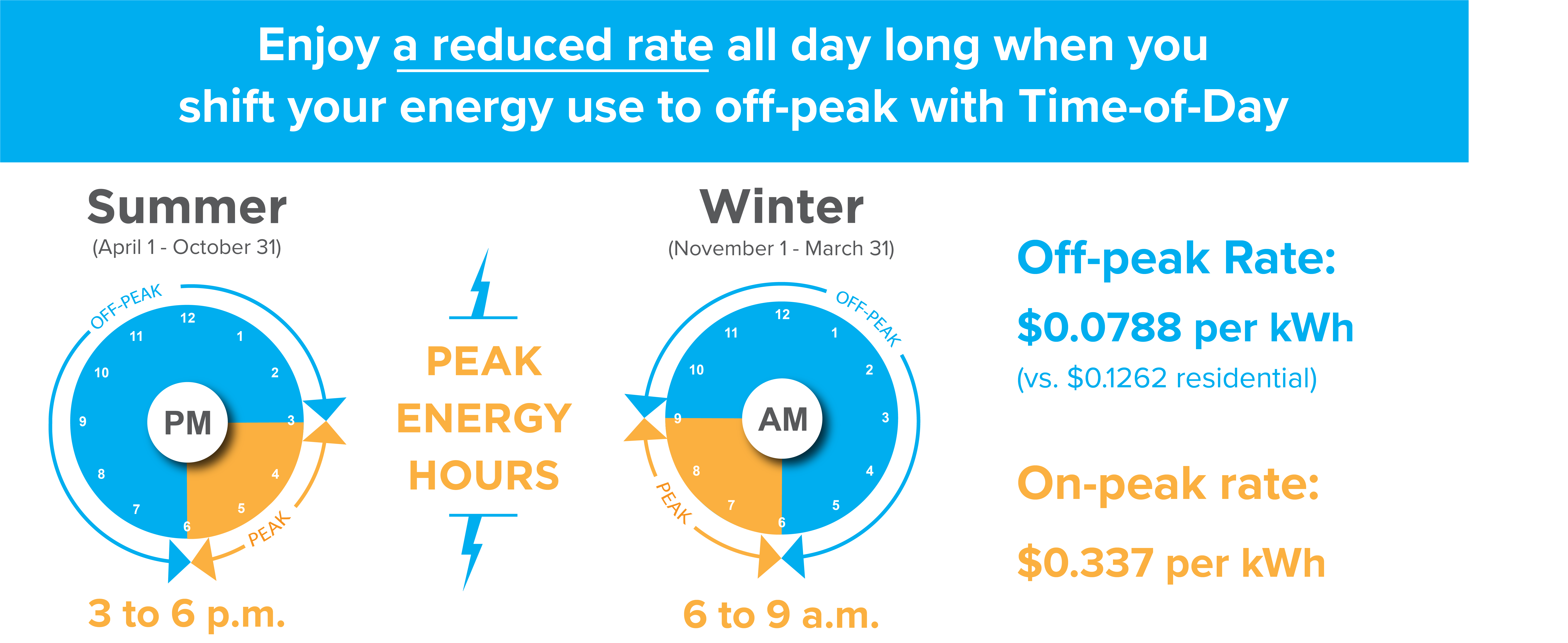 Enjoy a reduced rate all day long when you shift your energy use to off-peak with Time-of-Day

Summer
(April 1 - October 31)

OFF-PEAK
12
1
2
3
4
5
6
7
8
9
10
11
PM
PEAK

3 to 6 p.m.

PEAK
ENERGY
HOURS

Winter
(November 1 - March 31)

OFF-PEAK
12
1
2
3
4
5
6
7
8
9
10
11
AM
PEAK

6 to 9 a.m.

Off-peak Rate:
$0.0788 per kWh
(vs. $0.1262 residential)

On-peak rate:
$0.337 per kWh